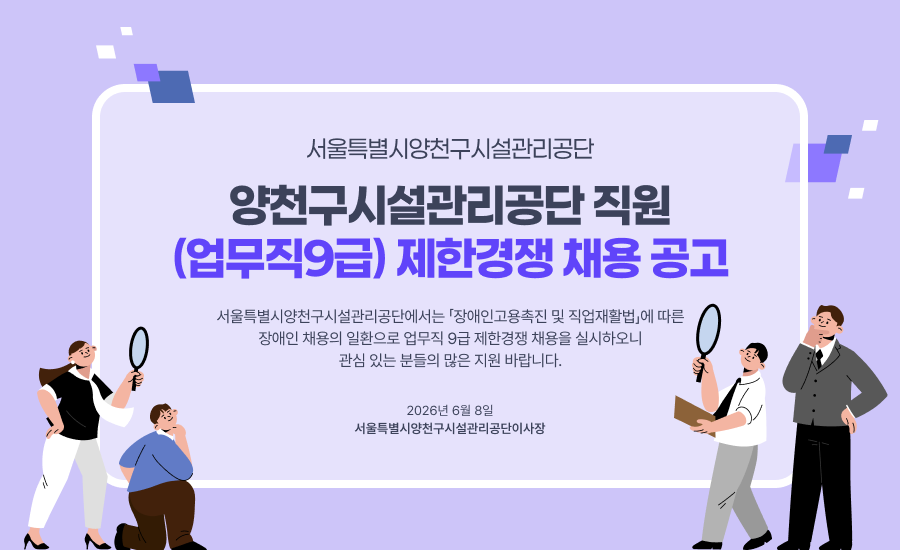 서울특별시양천구시설관리공단

양천구시설관리공단 직원
(업무직9급) 제한경쟁 채용 공고

서울특별시양천구시설관리공단에서는 「장애인고용촉진 및 직업재활법」에 따른 장애인 채용의 일환으로 업무직 9급 제한경쟁 채용을 실시하오니 관심 있는 분들의 많은 지원 바랍니다.

2026년 6월 8일
서울특별시양천구시설관리공단이사장